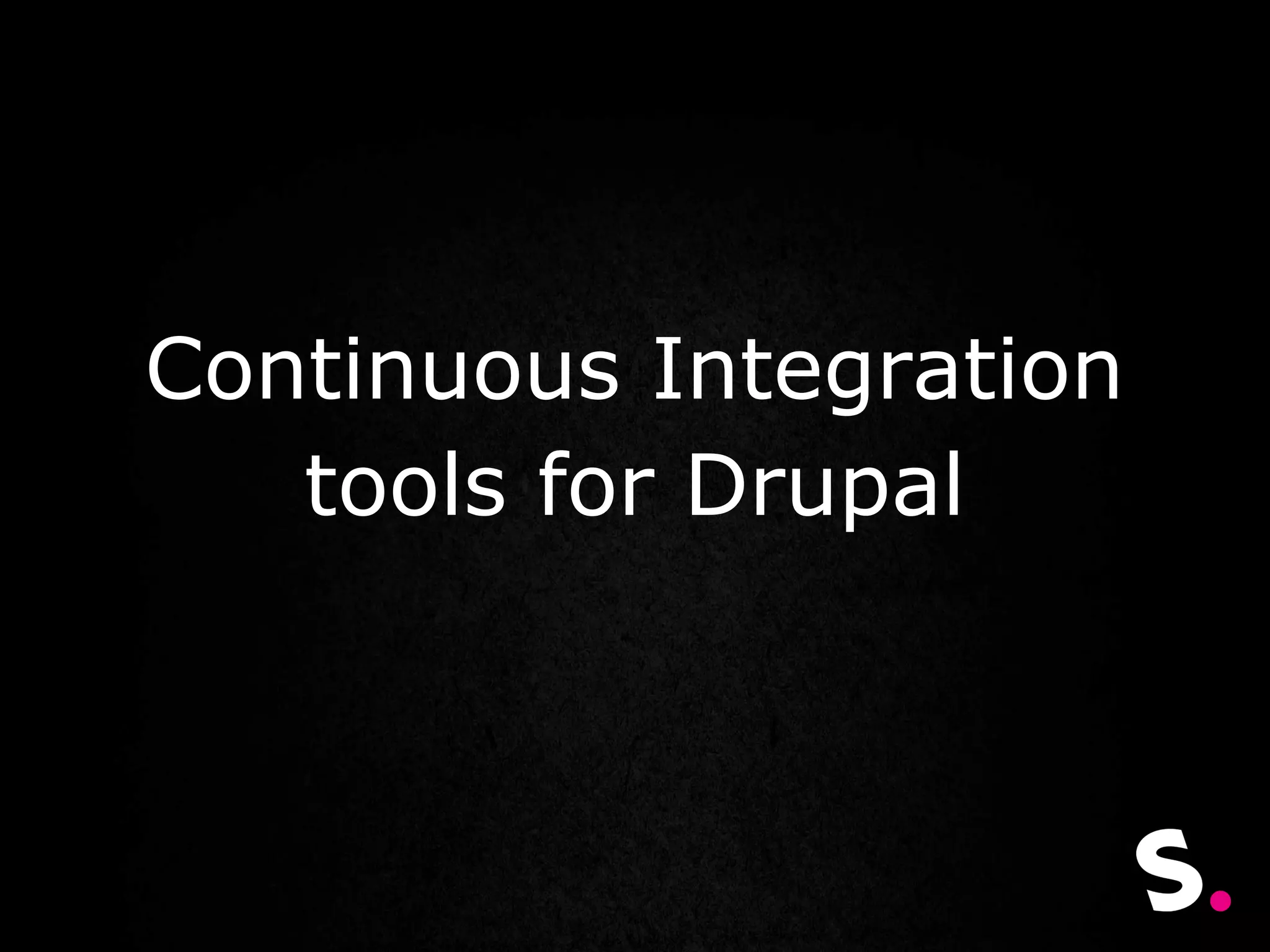 Continuous Integration tools for Drupal

s.